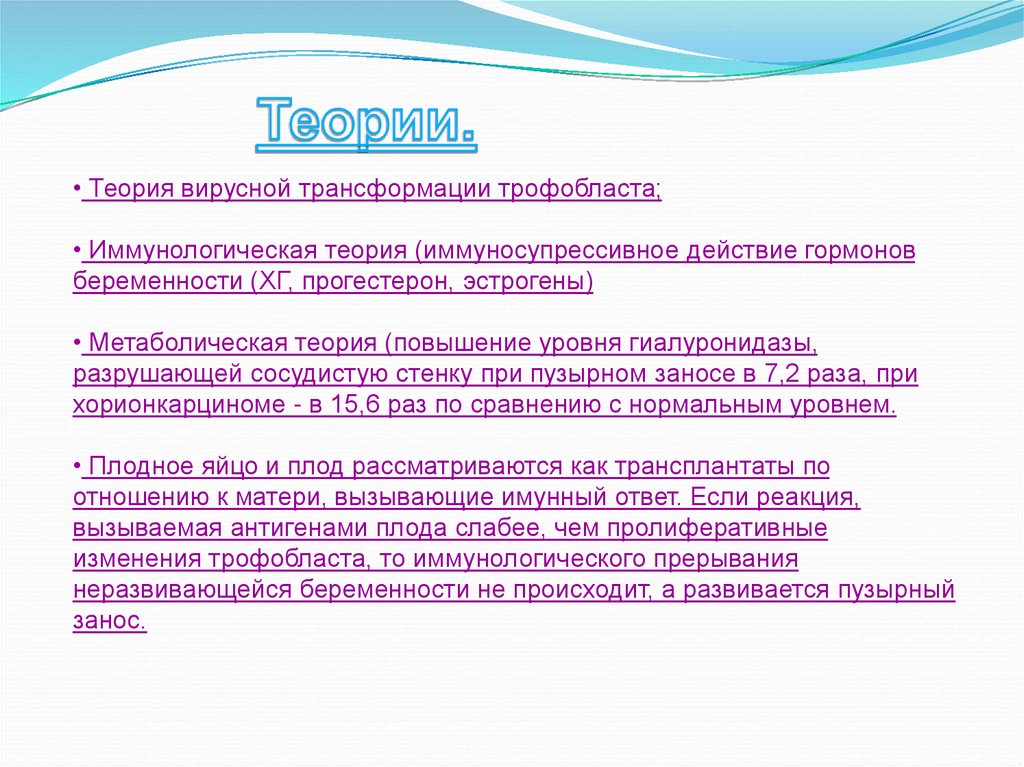 Теории.

• Теория вирусной трансформации трофобласта;

• Иммунологическая теория (иммуносупрессивное действие гормонов беременности (ХГ, прогестерон, эстрогены)

• Метаболическая теория (повышение уровня гиалуронидазы, разрушающей сосудистую стенку при пузырном заносе в 7,2 раза, при хорионкарциноме - в 15,6 раз по сравнению с нормальным уровнем.

• Плодное яйцо и плод рассматриваются как трансплантаты по отношению к матери, вызывающие имунный ответ. Если реакция, вызываемая антигенами плода слабее, чем пролиферативные изменения трофобласта, то иммунологического прерывания неразвивающейся беременности не происходит, а развивается пузырный занос.